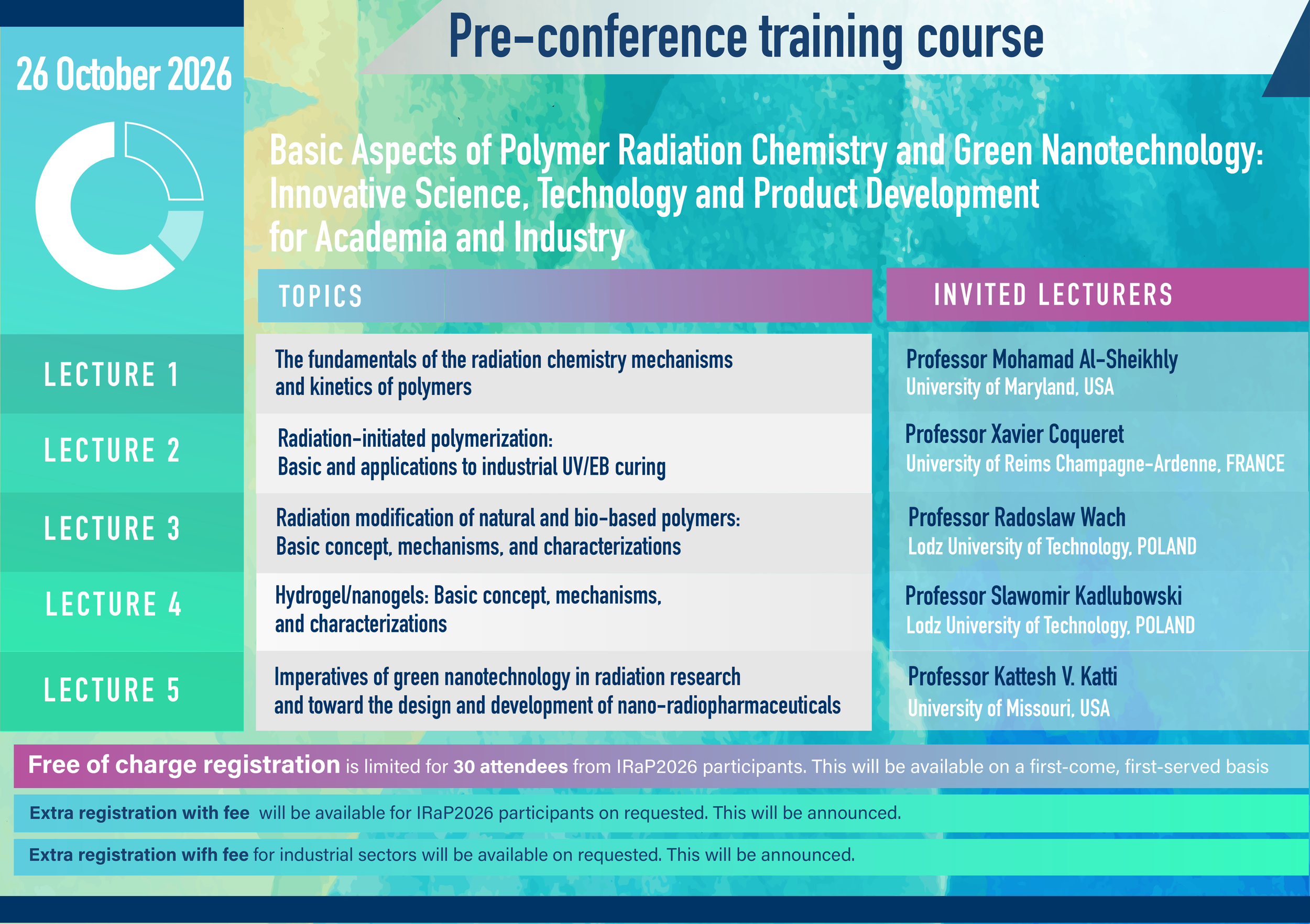 Pre-conference training course

26 October 2026

Basic Aspects of Polymer Radiation Chemistry and Green Nanotechnology: Innovative Science, Technology and Product Development for Academia and Industry

| | TOPICS | INVITED LECTURERS |
|---|---|---|
| LECTURE 1 | The fundamentals of the radiation chemistry mechanisms and kinetics of polymers | Professor Mohamad Al-Sheikhly University of Maryland, USA |
| LECTURE 2 | Radiation-initiated polymerization: Basic and applications to industrial UV/EB curing | Professor Xavier Coqueret University of Reims Champagne-Ardenne, FRANCE |
| LECTURE 3 | Radiation modification of natural and bio-based polymers: Basic concept, mechanisms, and characterizations | Professor Radoslaw Wach Lodz University of Technology, POLAND |
| LECTURE 4 | Hydrogel/nanogels: Basic concept, mechanisms, and characterizations | Professor Slawomir Kadlubowski Lodz University of Technology, POLAND |
| LECTURE 5 | Imperatives of green nanotechnology in radiation research and toward the design and development of nano-radiopharmaceuticals | Professor Kattesh V. Katti University of Missouri, USA |

Free of charge registration is limited for 30 attendees from IRaP2026 participants. This will be available on a first-come, first-served basis

Extra registration with fee will be available for IRaP2026 participants on requested. This will be announced.

Extra registration wifh fee for industrial sectors will be available on requested. This will be announced.